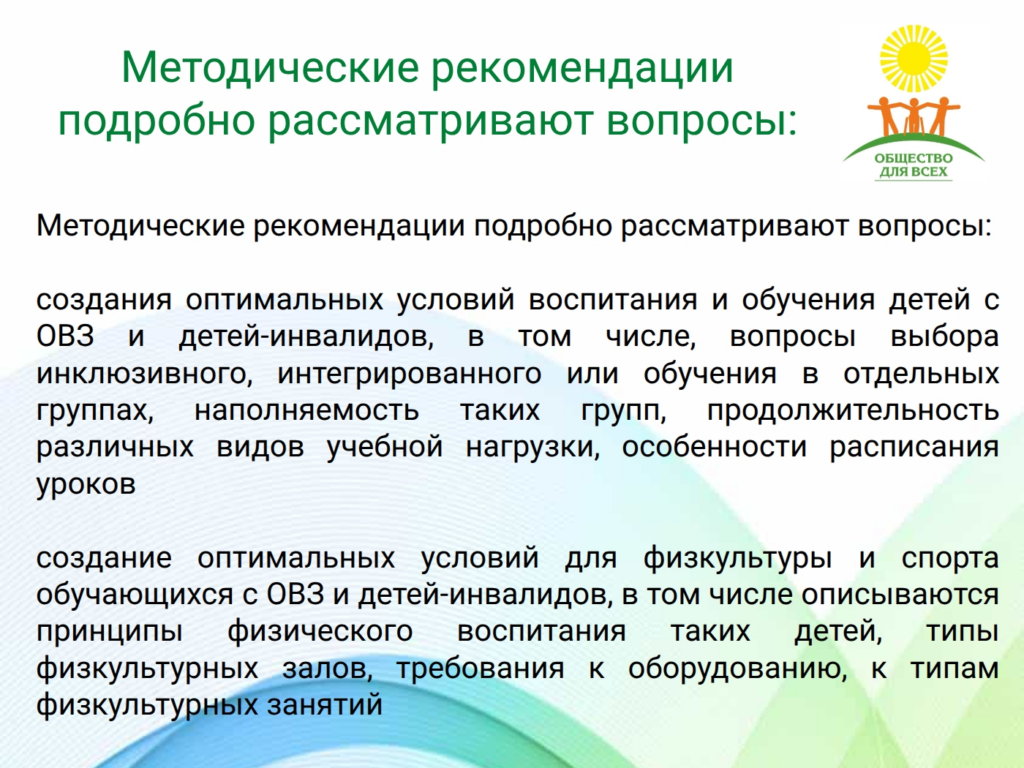 Методические рекомендации подробно рассматривают вопросы:

ОБЩЕСТВО ДЛЯ ВСЕХ

Методические рекомендации подробно рассматривают вопросы:

создания оптимальных условий воспитания и обучения детей с ОВЗ и детей-инвалидов, в том числе, вопросы выбора инклюзивного, интегрированного или обучения в отдельных группах, наполняемость таких групп, продолжительность различных видов учебной нагрузки, особенности расписания уроков

создание оптимальных условий для физкультуры и спорта обучающихся с ОВЗ и детей-инвалидов, в том числе описываются принципы физического воспитания таких детей, типы физкультурных залов, требования к оборудованию, к типам физкультурных занятий